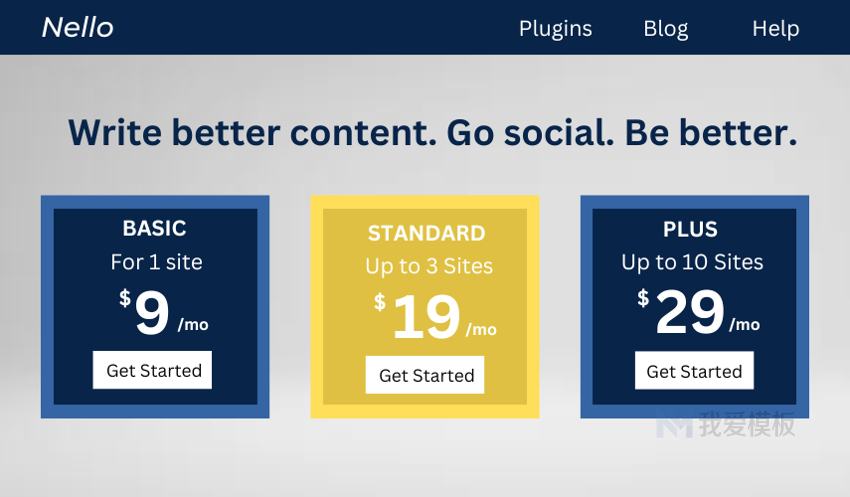 Nello

Plugins Blog Help

Write better content. Go social. Be better.

BASIC
For 1 site
$9 /mo
Get Started

STANDARD
Up to 3 Sites
$19 /mo
Get Started

PLUS
Up to 10 Sites
$29 /mo
Get Started

我爱模板